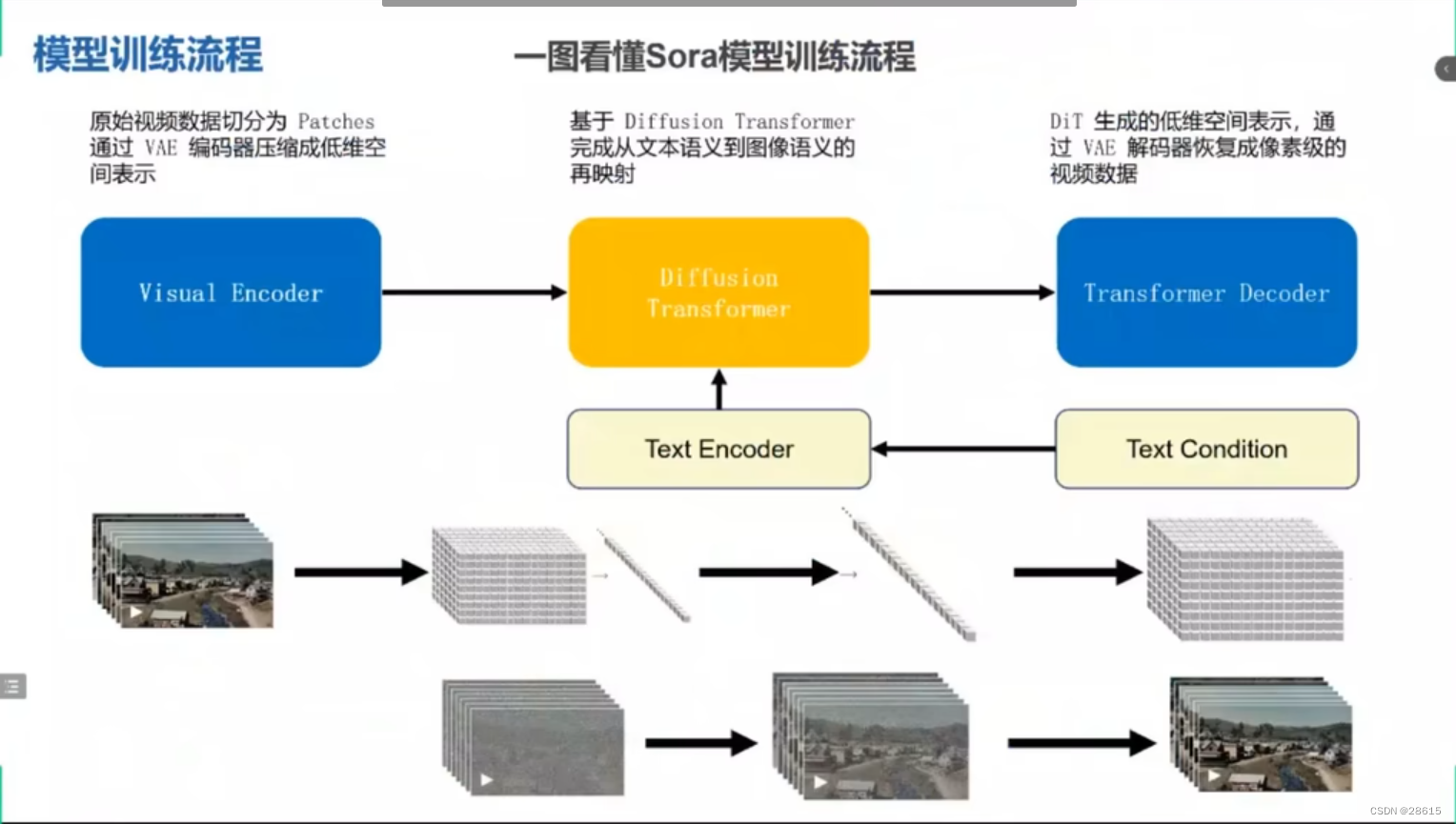 模型训练流程

一图看懂Sora模型训练流程

原始视频数据切分为 Patches 通过 VAE 编码器压缩成低维空间表示

基于 Diffusion Transformer 完成从文本语义到图像语义的再映射

DiT 生成的低维空间表示，通过 VAE 解码器恢复成像素级的视频数据

Visual Encoder

Diffusion Transformer

Transformer Decoder

Text Encoder

Text Condition

CSDN @28615